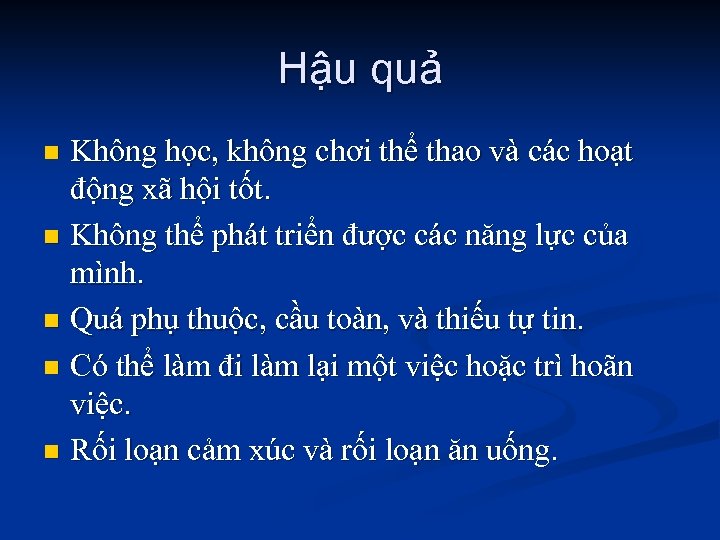 Hậu quả

- Không học, không chơi thể thao và các hoạt động xã hội tốt.
- Không thể phát triển được các năng lực của mình.
- Quá phụ thuộc, cầu toàn, và thiếu tự tin.
- Có thể làm đi làm lại một việc hoặc trì hoãn việc.
- Rối loạn cảm xúc và rối loạn ăn uống.